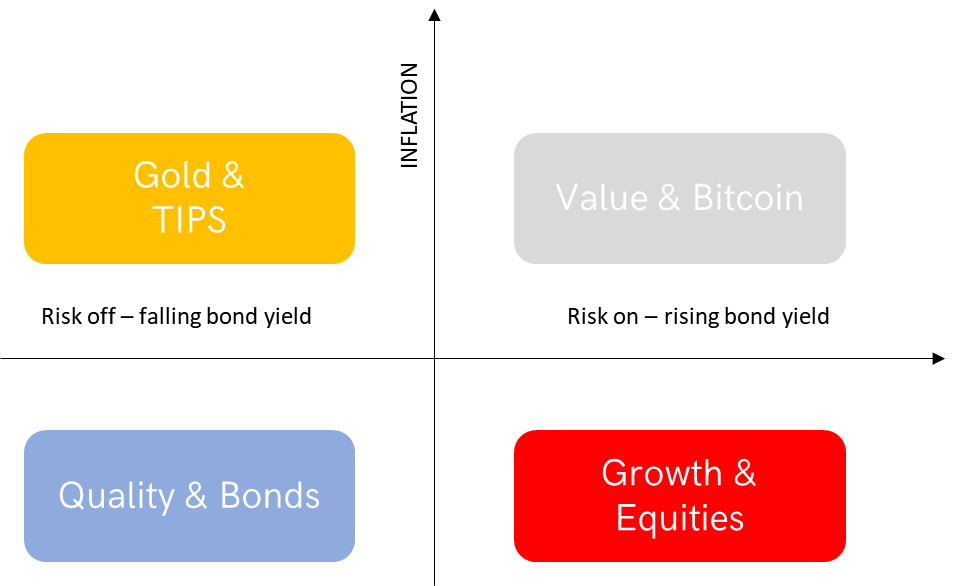 INFLATION

Gold & TIPS

Value & Bitcoin

Risk off – falling bond yield

Risk on – rising bond yield

Quality & Bonds

Growth & Equities